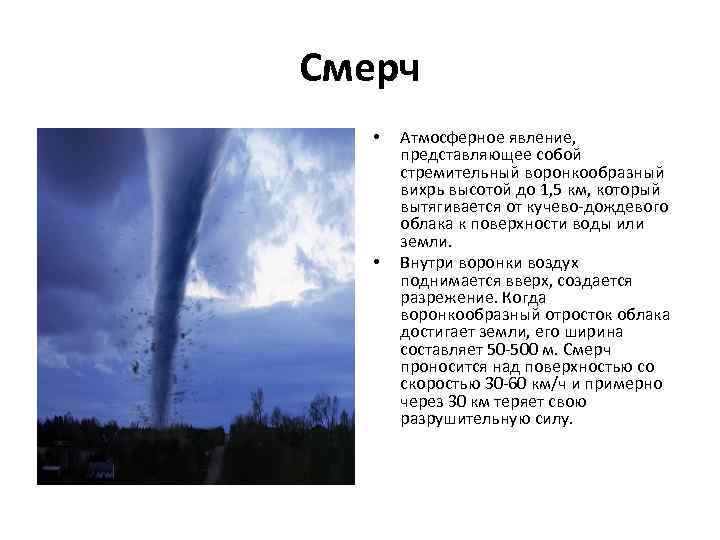 Смерч

• Атмосферное явление, представляющее собой стремительный воронкообразный вихрь высотой до 1,5 км, который вытягивается от кучево-дождевого облака к поверхности воды или земли.

• Внутри воронки воздух поднимается вверх, создается разрежение. Когда воронкообразный отросток облака достигает земли, его ширина составляет 50-500 м. Смерч проносится над поверхностью со скоростью 30-60 км/ч и примерно через 30 км теряет свою разрушительную силу.